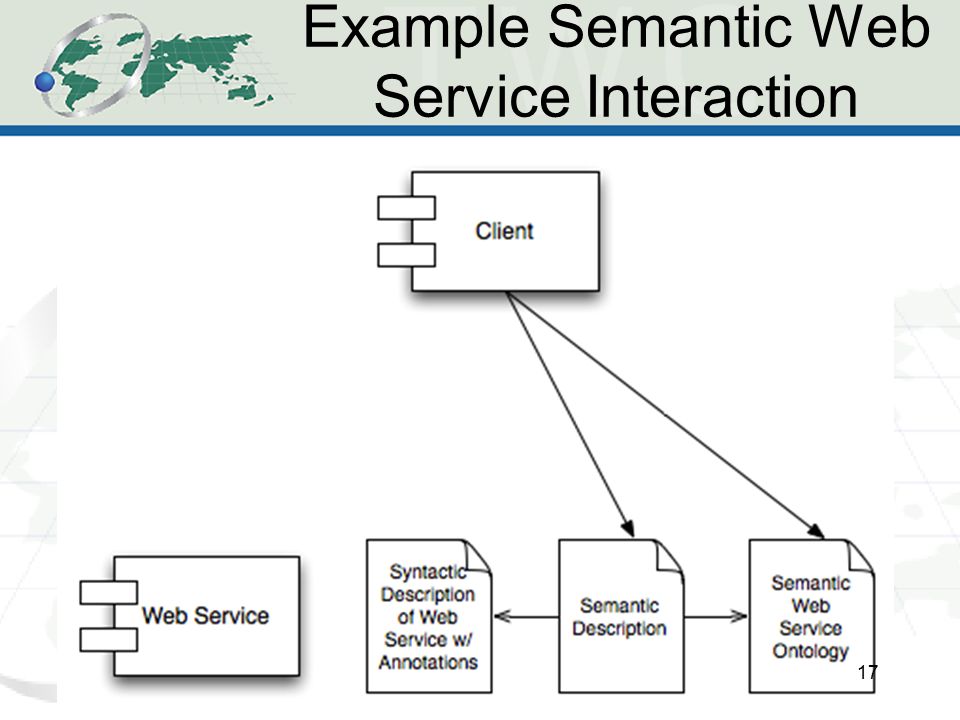 Example Semantic Web Service Interaction

Client

Web Service

Syntactic Description of Web Service w/ Annotations

Semantic Description

Semantic Web Service Ontology

17